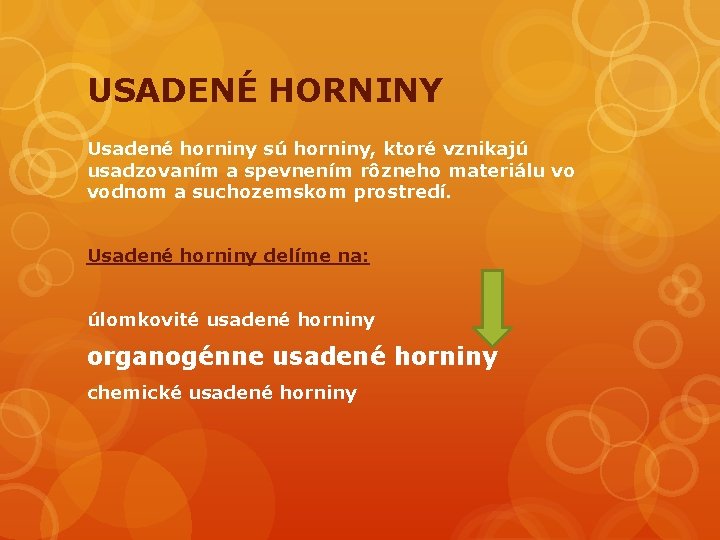 USADENÉ HORNINY

Usadené horniny sú horniny, ktoré vznikajú usadzovaním a spevnením rôzneho materiálu vo vodnom a suchozemskom prostredí.

Usadené horniny delíme na:

úlomkovité usadené horniny

organogénne usadené horniny

chemické usadené horniny